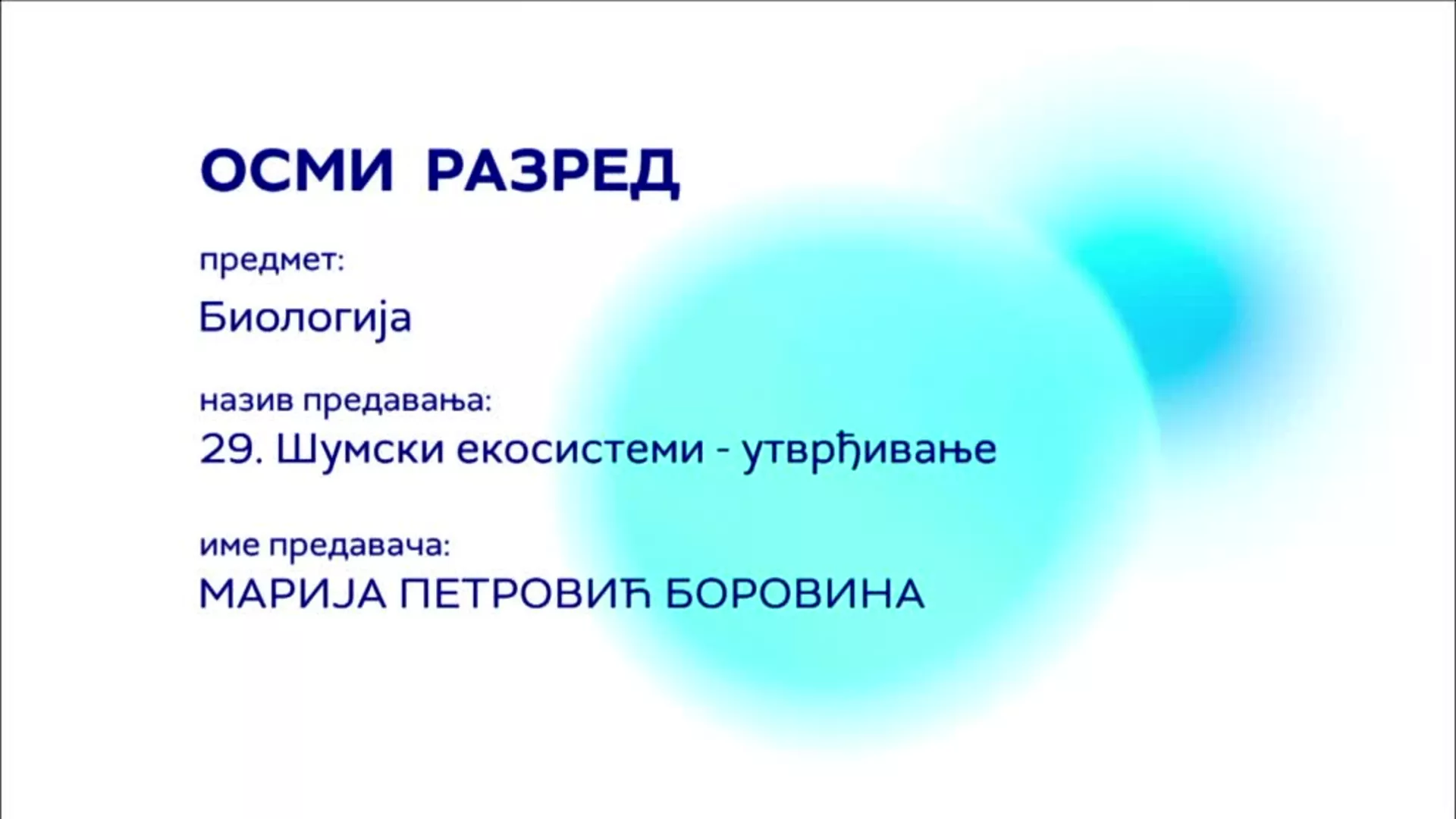 ОСМИ РАЗРЕД

предмет:

Биологија

назив предавања:

29. Шумски екосистеми - утврђивање

име предавача:

МАРИЈА ПЕТРОВИЋ БОРОВИНА